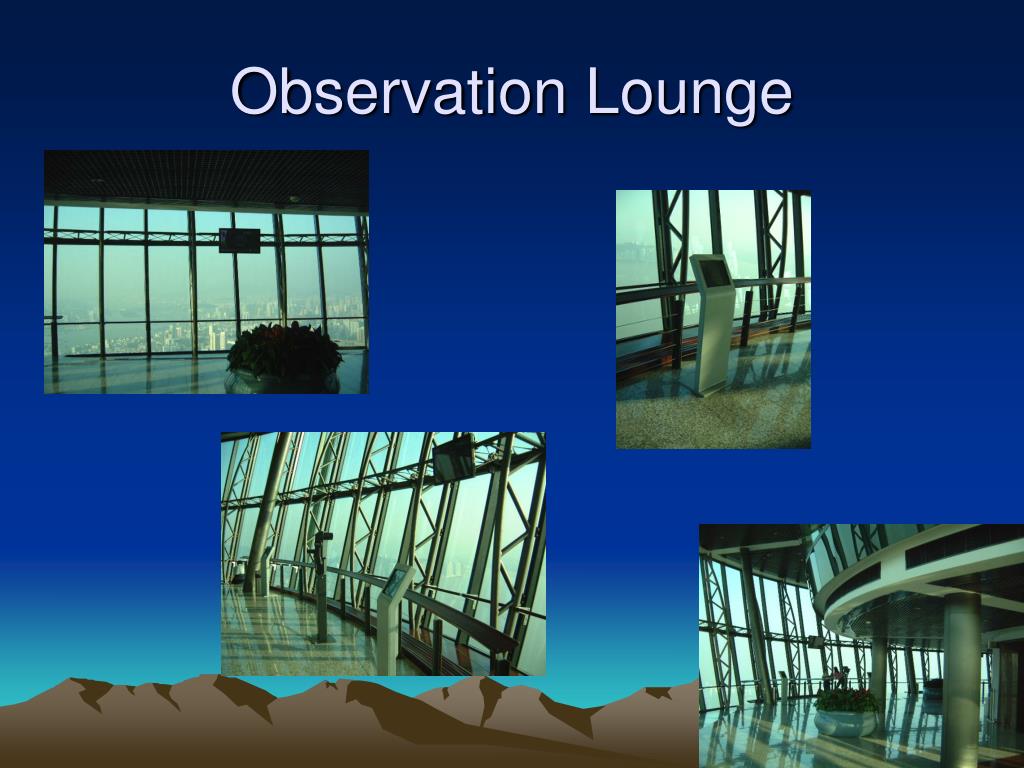 Observation Lounge